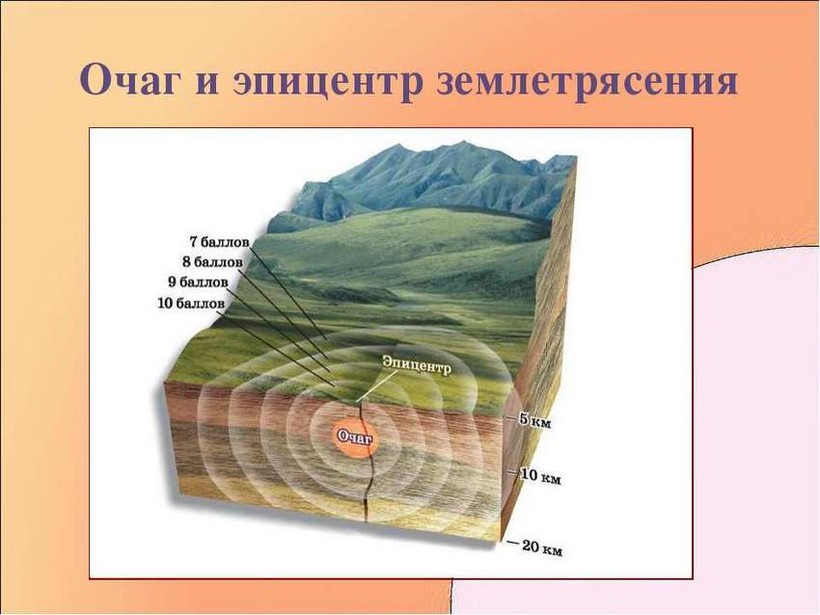 Очаг и эпицентр землетрясения

7 баллов
8 баллов
9 баллов
10 баллов
Эпицентр
Очаг
5 км
10 км
20 км